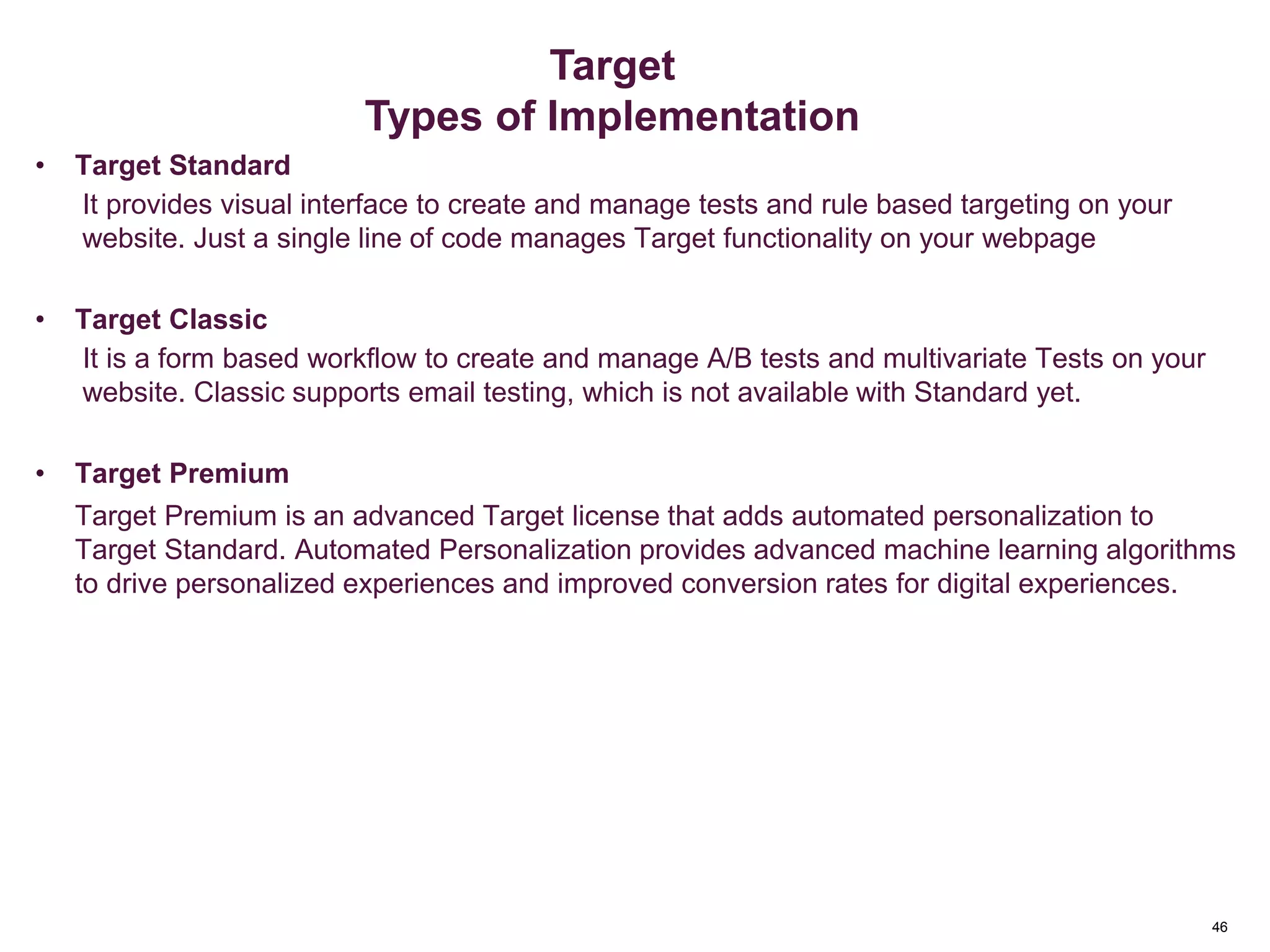 Target
Types of Implementation

• Target Standard
It provides visual interface to create and manage tests and rule based targeting on your website. Just a single line of code manages Target functionality on your webpage

• Target Classic
It is a form based workflow to create and manage A/B tests and multivariate Tests on your website. Classic supports email testing, which is not available with Standard yet.

• Target Premium
Target Premium is an advanced Target license that adds automated personalization to Target Standard. Automated Personalization provides advanced machine learning algorithms to drive personalized experiences and improved conversion rates for digital experiences.

46